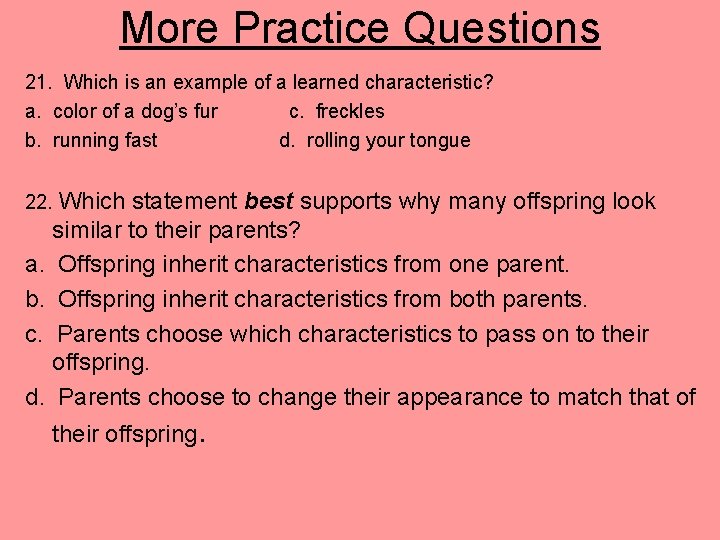 More Practice Questions

21. Which is an example of a learned characteristic?
a. color of a dog's fur c. freckles
b. running fast d. rolling your tongue

22. Which statement best supports why many offspring look similar to their parents?
a. Offspring inherit characteristics from one parent.
b. Offspring inherit characteristics from both parents.
c. Parents choose which characteristics to pass on to their offspring.
d. Parents choose to change their appearance to match that of their offspring.